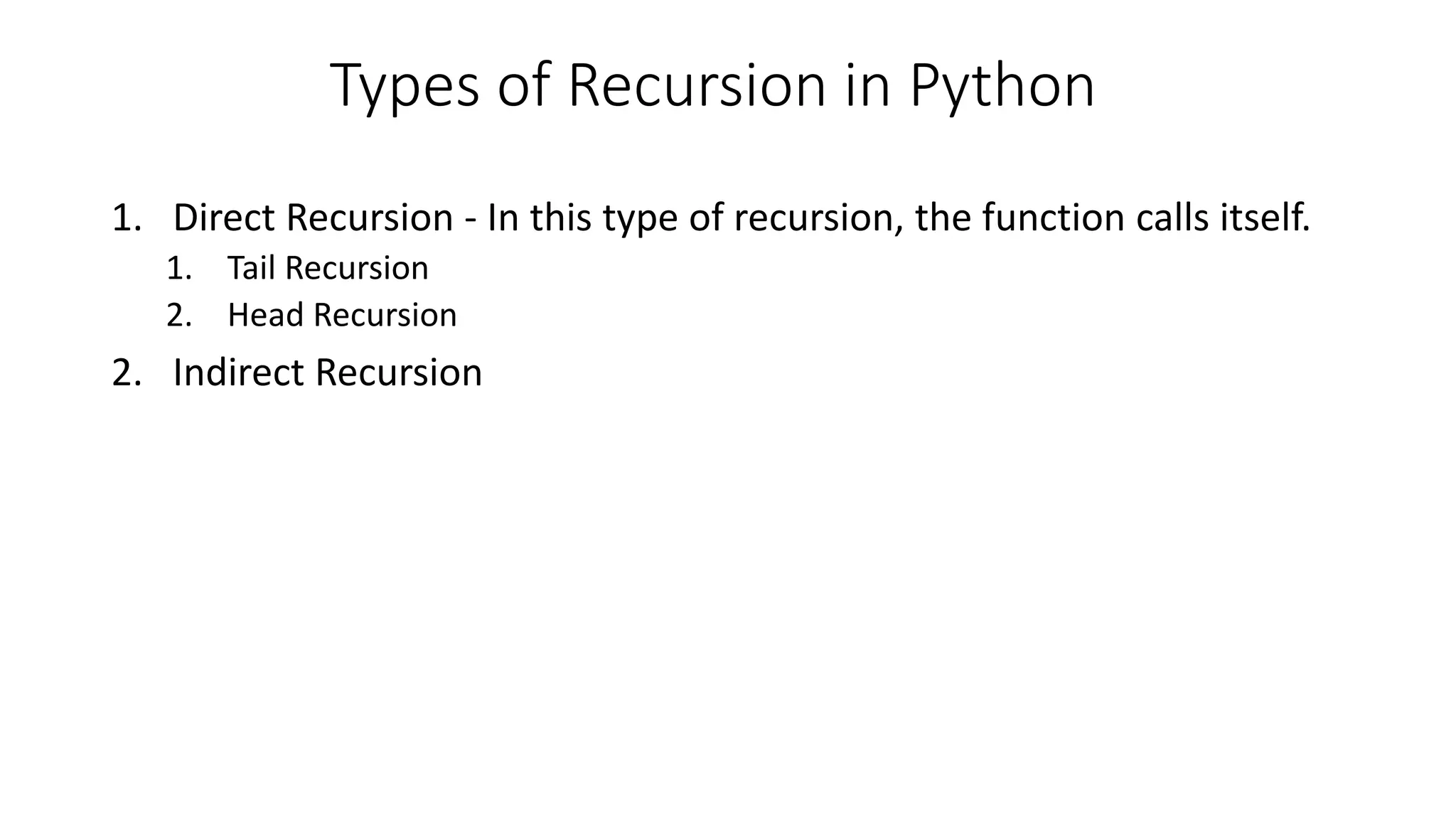 Types of Recursion in Python

1. Direct Recursion - In this type of recursion, the function calls itself.
   1. Tail Recursion
   2. Head Recursion
2. Indirect Recursion